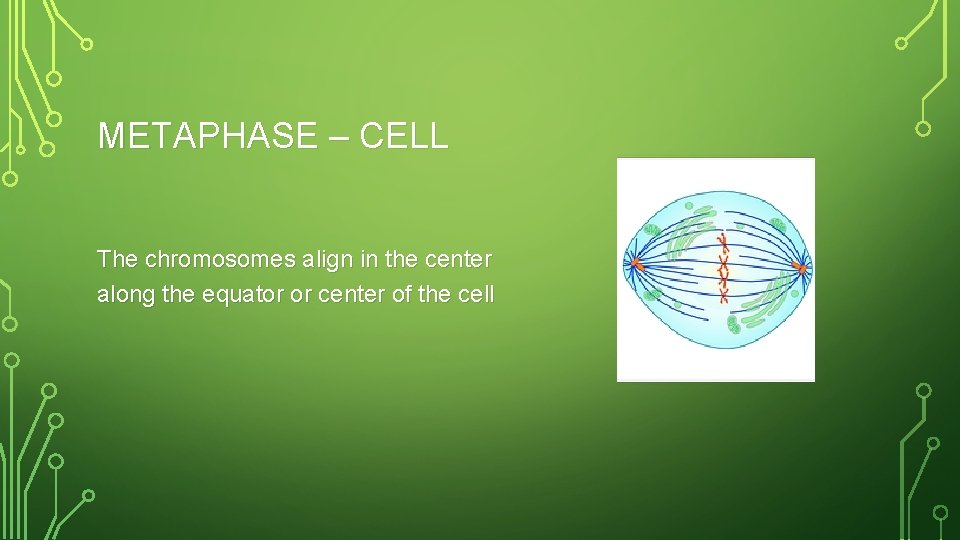 METAPHASE – CELL

The chromosomes align in the center along the equator or center of the cell